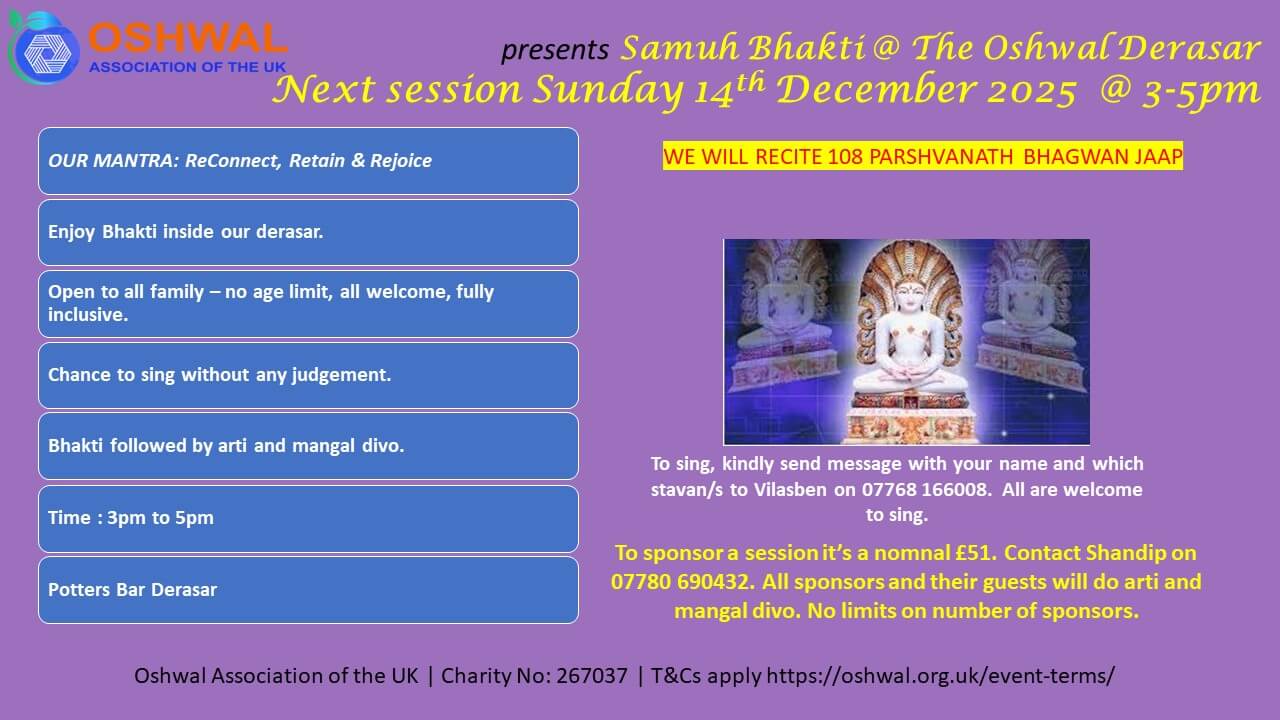 OSHWAL
ASSOCIATION OF THE UK

presents Samuh Bhakti @ The Oshwal Derasar
Next session Sunday 14$^{th}$ December 2025 @ 3-5pm

OUR MANTRA: ReConnect, Retain & Rejoice

Enjoy Bhakti inside our derasar.

Open to all family – no age limit, all welcome, fully inclusive.

Chance to sing without any judgement.

Bhakti followed by arti and mangal divo.

Time : 3pm to 5pm

Potters Bar Derasar

WE WILL RECITE 108 PARSHVANATH BHAGWAN JAAP

To sing, kindly send message with your name and which stavan/s to Vilasben on 07768 166008. All are welcome to sing.

To sponsor a session it's a nomnal £51. Contact Shandip on 07780 690432. All sponsors and their guests will do arti and mangal divo. No limits on number of sponsors.

Oshwal Association of the UK | Charity No: 267037 | T&Cs apply https://oshwal.org.uk/event-terms/